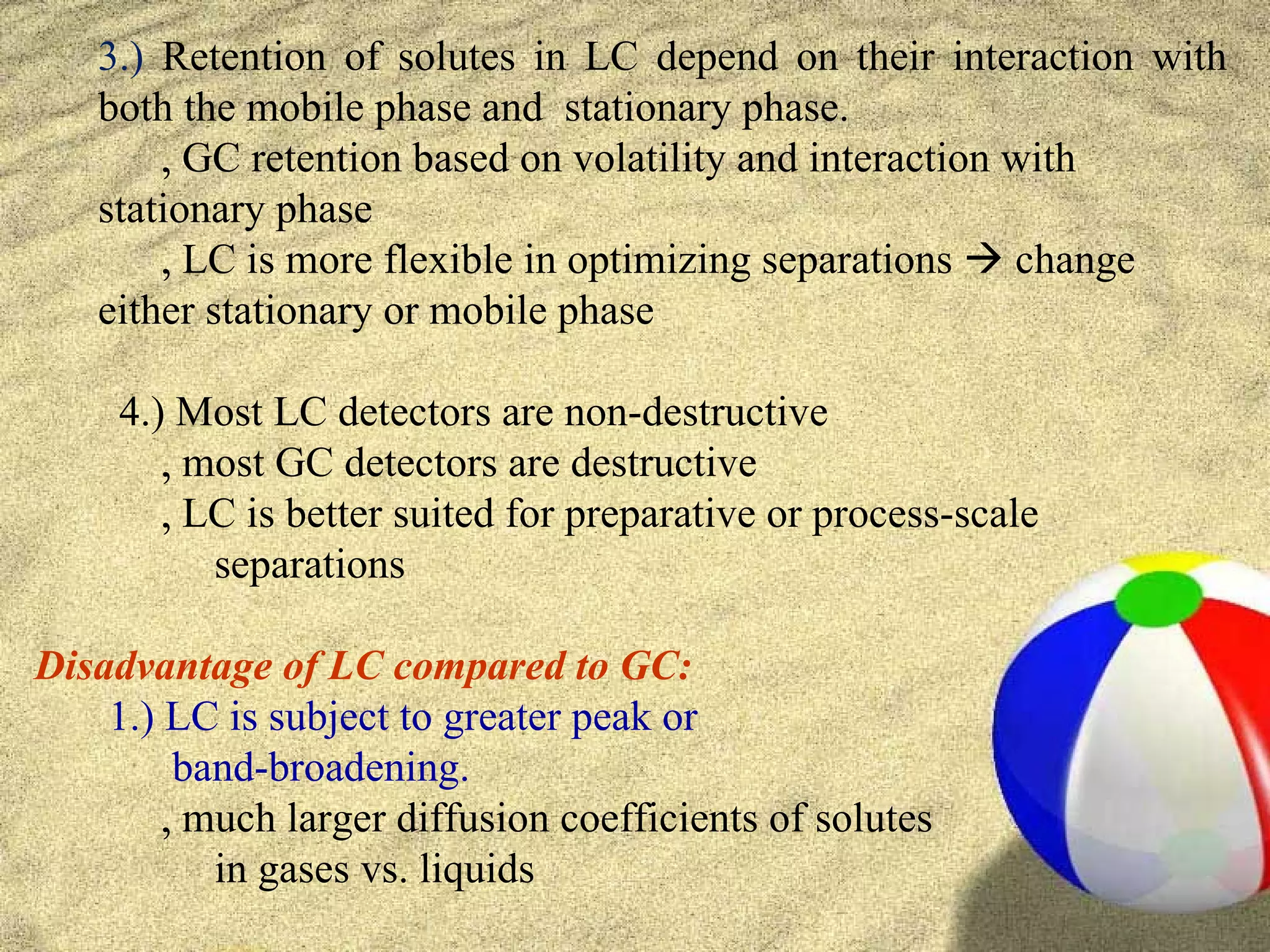 3.) Retention of solutes in LC depend on their interaction with both the mobile phase and stationary phase.

, GC retention based on volatility and interaction with stationary phase

, LC is more flexible in optimizing separations → change either stationary or mobile phase

4.) Most LC detectors are non-destructive

, most GC detectors are destructive

, LC is better suited for preparative or process-scale separations

Disadvantage of LC compared to GC:

1.) LC is subject to greater peak or band-broadening.

, much larger diffusion coefficients of solutes in gases vs. liquids